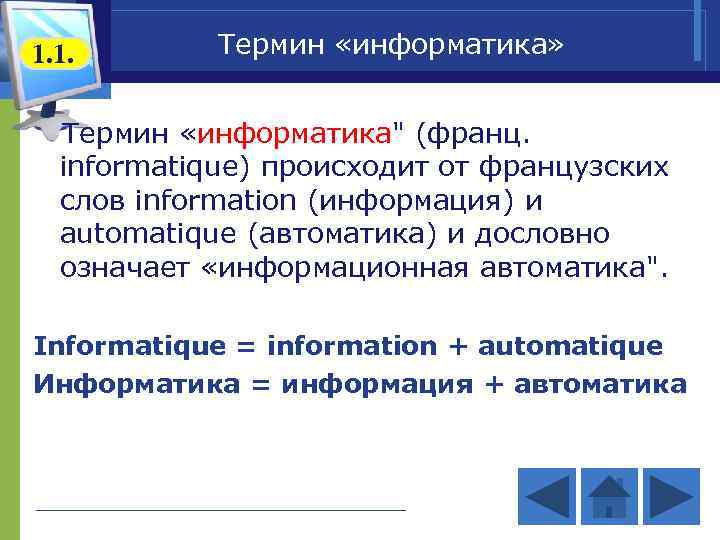 1.1.

Термин «информатика»

Термин «информатика" (франц. informatique) происходит от французских слов information (информация) и automatique (автоматика) и дословно означает «информационная автоматика".

Informatique = information + automatique
Информатика = информация + автоматика